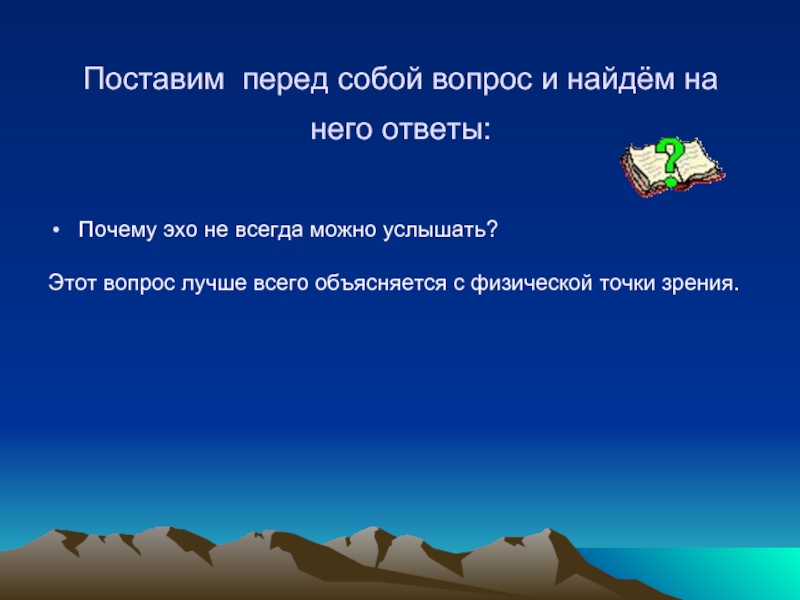 Поставим перед собой вопрос и найдём на него ответы:

?

• Почему эхо не всегда можно услышать?

Этот вопрос лучше всего объясняется с физической точки зрения.